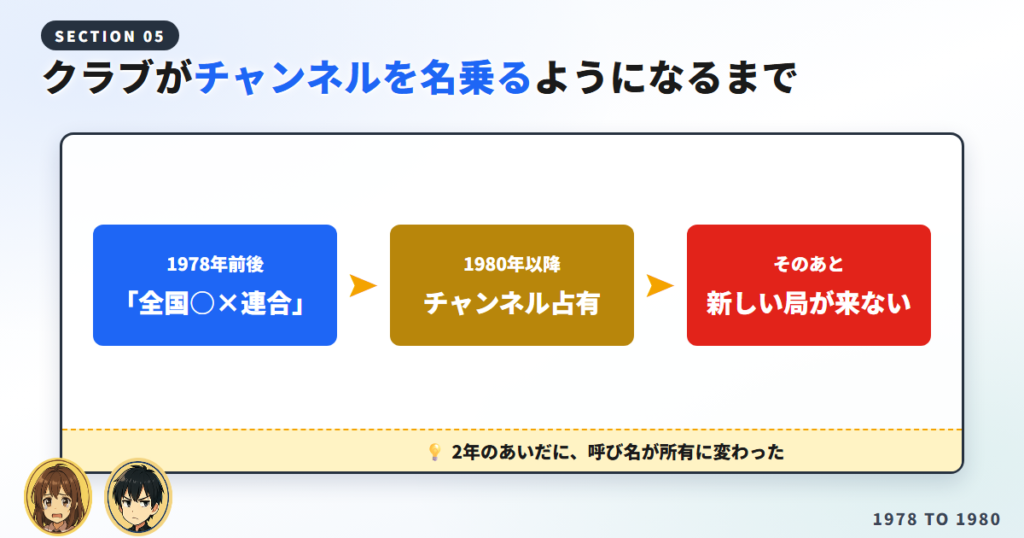 SECTION 05

クラブがチャンネルを名乗るようになるまで

1978年前後
「全国○×連合」

1980年以降
チャンネル占有

そのあと
新しい局が来ない

2年のあいだに、呼び名が所有に変わった

1978 TO 1980